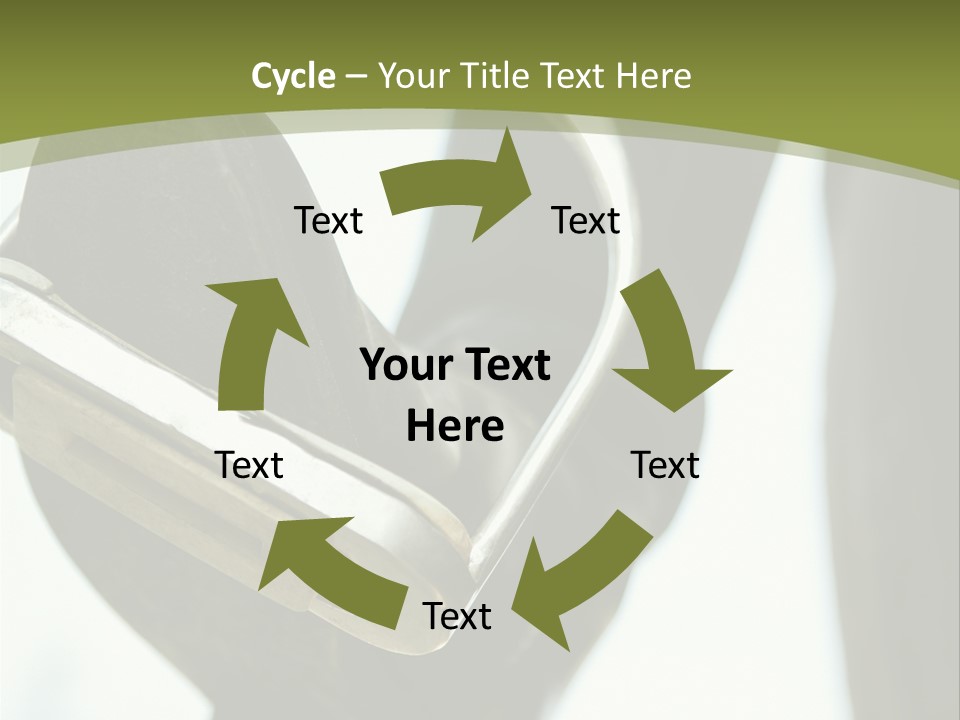 Cycle – Your Title Text Here

Text

Text

Your Text Here

Text

Text

Text